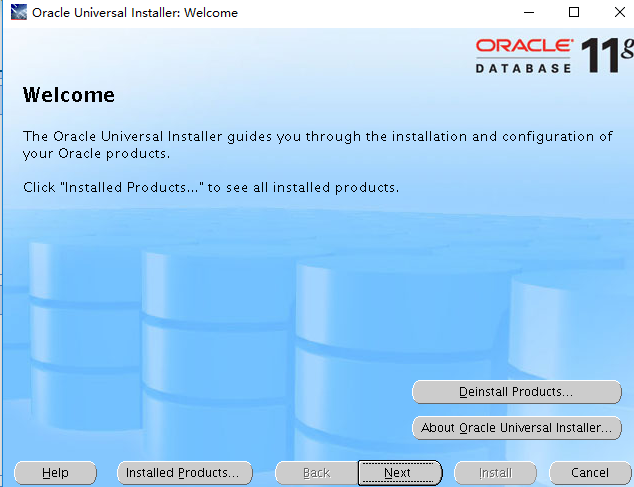 Oracle Universal Installer: Welcome

ORACLE DATABASE 11g

Welcome

The Oracle Universal Installer guides you through the installation and configuration of your Oracle products.

Click "Installed Products..." to see all installed products.

Deinstall Products...

About Oracle Universal Installer...

Help
Installed Products...
Back
Next
Install
Cancel